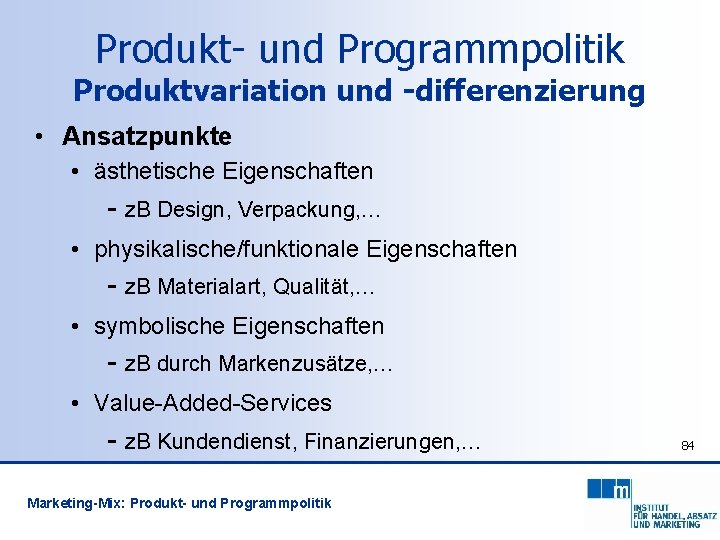 Produkt- und Programmpolitik
Produktvariation und -differenzierung

• Ansatzpunkte
  • ästhetische Eigenschaften
    - zB Design, Verpackung,…
  • physikalische/funktionale Eigenschaften
    - zB Materialart, Qualität,…
  • symbolische Eigenschaften
    - zB durch Markenzusätze,…
  • Value-Added-Services
    - zB Kundendienst, Finanzierungen,…

84

Marketing-Mix: Produkt- und Programmpolitik

m
INSTITUT
FÜR HANDEL, ABSATZ
UND MARKETING